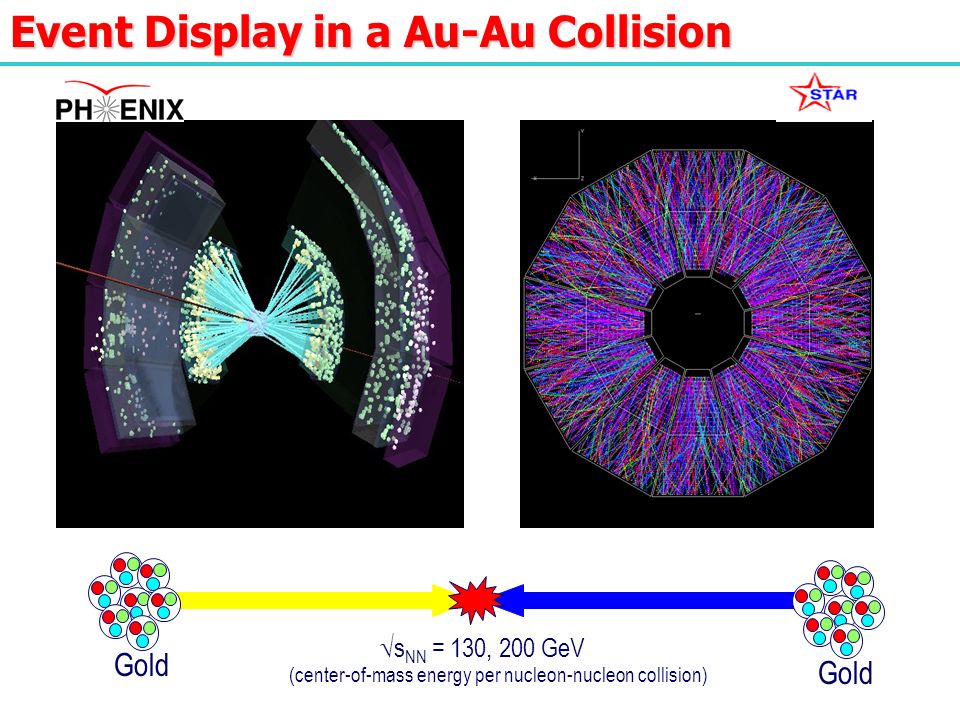 Event Display in a Au-Au Collision

PHENIX

STAR

Gold

$\sqrt{s_{NN}}$ = 130, 200 GeV
(center-of-mass energy per nucleon-nucleon collision)

Gold